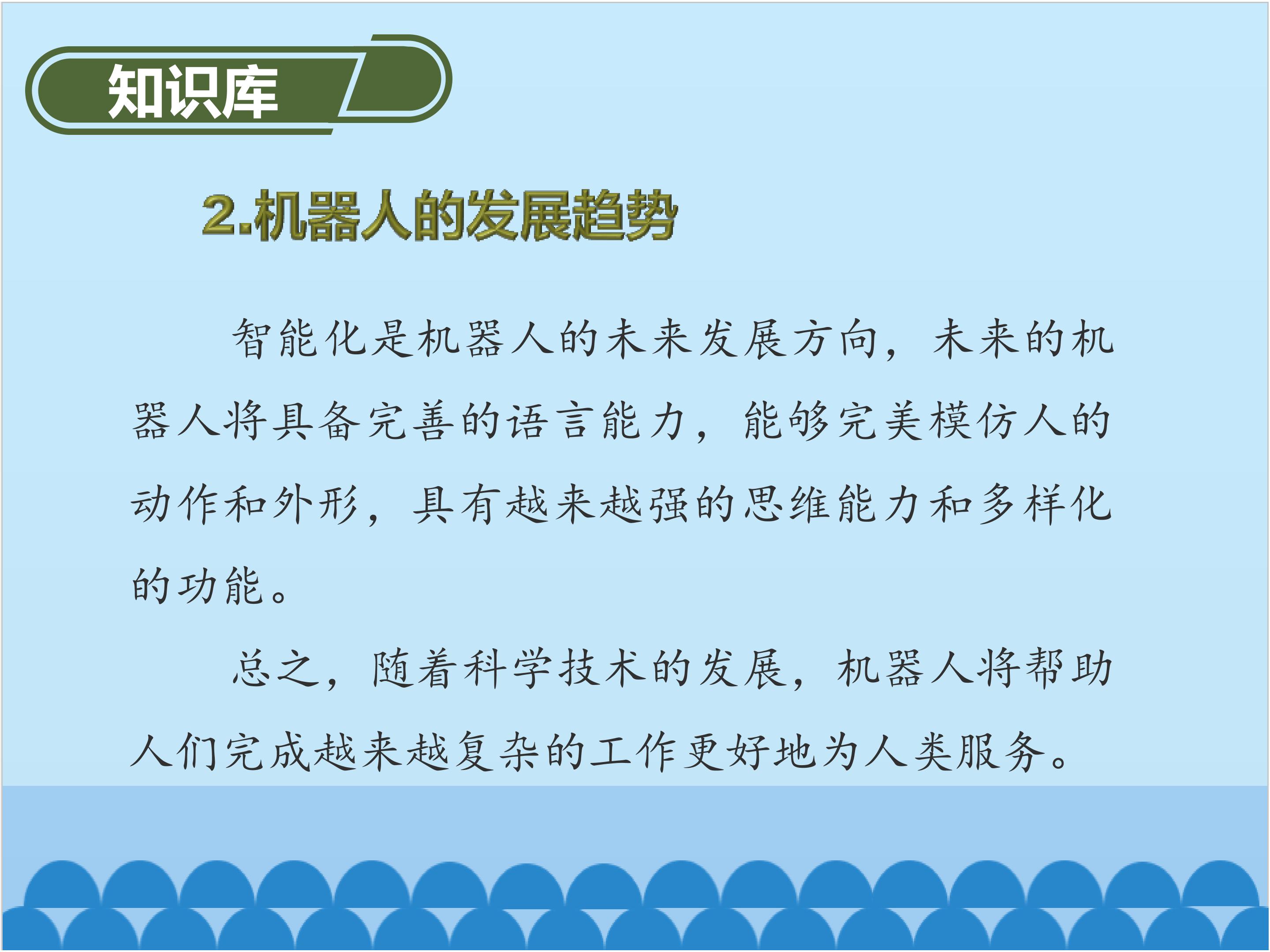 知识库

2.机器人的发展趋势

智能化是机器人的未来发展方向，未来的机器人将具备完善的语言能力，能够完美模仿人的动作和外形，具有越来越强的思维能力和多样化的功能。

总之，随着科学技术的发展，机器人将帮助人们完成越来越复杂的工作更好地为人类服务。